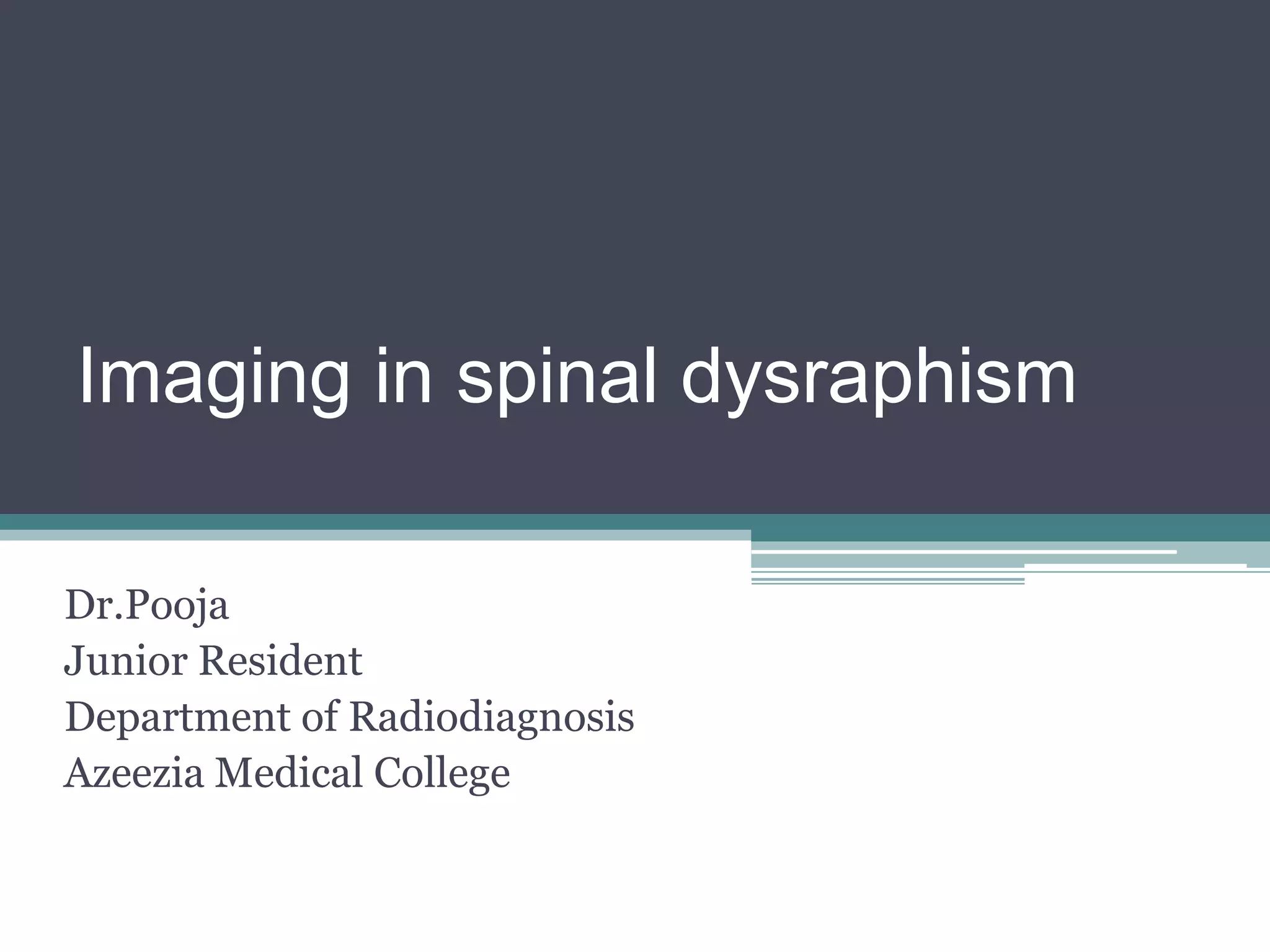 Imaging in spinal dysraphism

Dr.Pooja
Junior Resident
Department of Radiodiagnosis
Azeezia Medical College